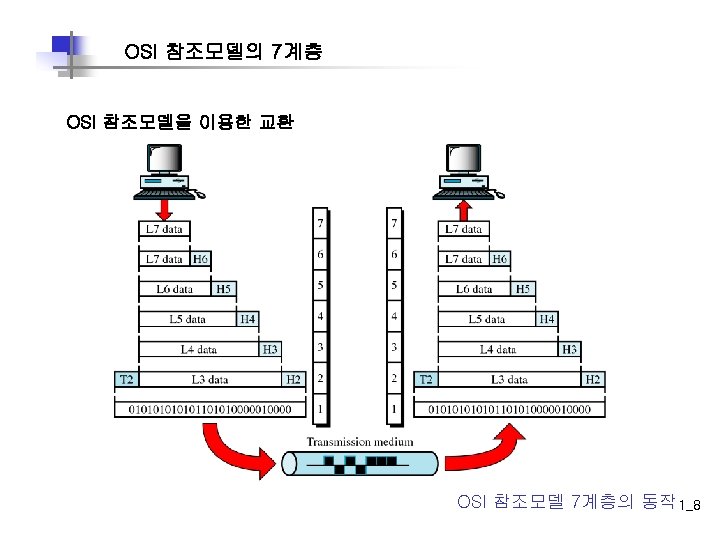 OSI 참조모델의 7계층

OSI 참조모델을 이용한 교환

L7 data

L7 data H6

L6 data H5

L5 data H4

L4 data H3

T2 L3 data H2

010101010101101010000010000

7
6
5
4
3
2
1

7
6
5
4
3
2
1

L7 data

L7 data H6

L6 data H5

L5 data H4

L4 data H3

T2 L3 data H2

010101010101101010000010000

Transmission medium

OSI 참조모델 7계층의 동작

1_8